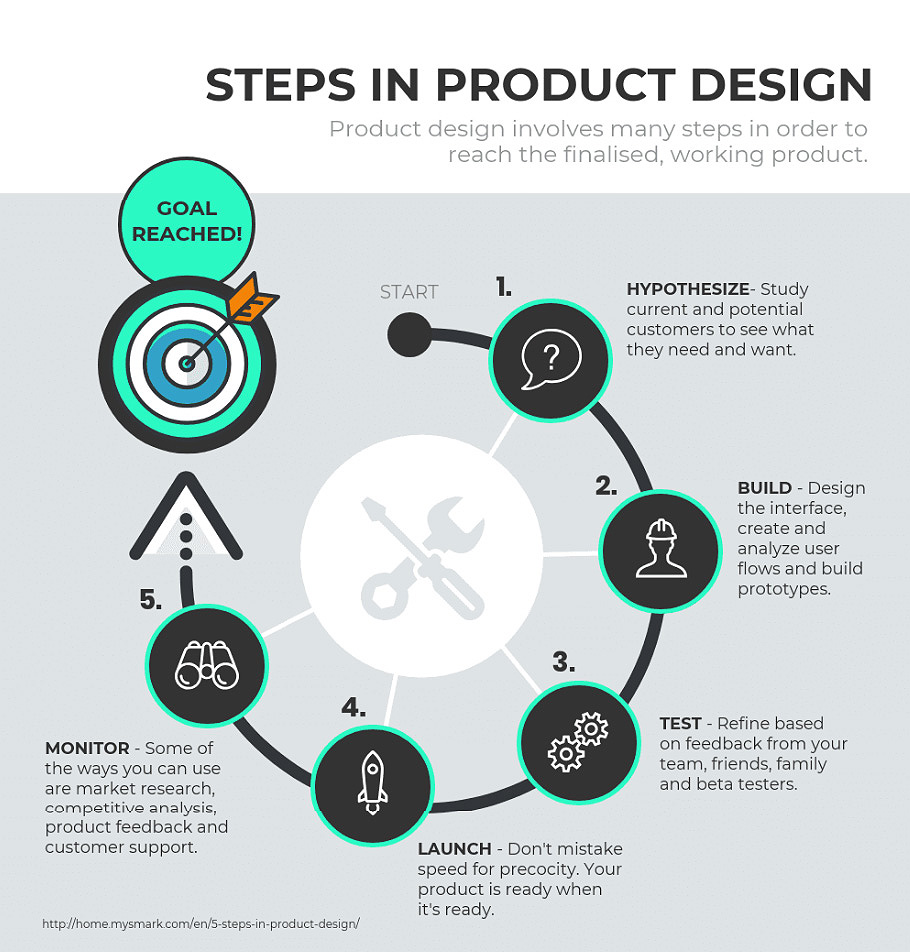 STEPS IN PRODUCT DESIGN

Product design involves many steps in order to reach the finalised, working product.

GOAL REACHED!

START

1.

HYPOTHESIZE- Study current and potential customers to see what they need and want.

2.

BUILD - Design the interface, create and analyze user flows and build prototypes.

3.

TEST - Refine based on feedback from your team, friends, family and beta testers.

4.

LAUNCH - Don't mistake speed for precocity. Your product is ready when it's ready.

5.

MONITOR - Some of the ways you can use are market research, competitive analysis, product feedback and customer support.

http://home.mysmark.com/en/5-steps-in-product-design/